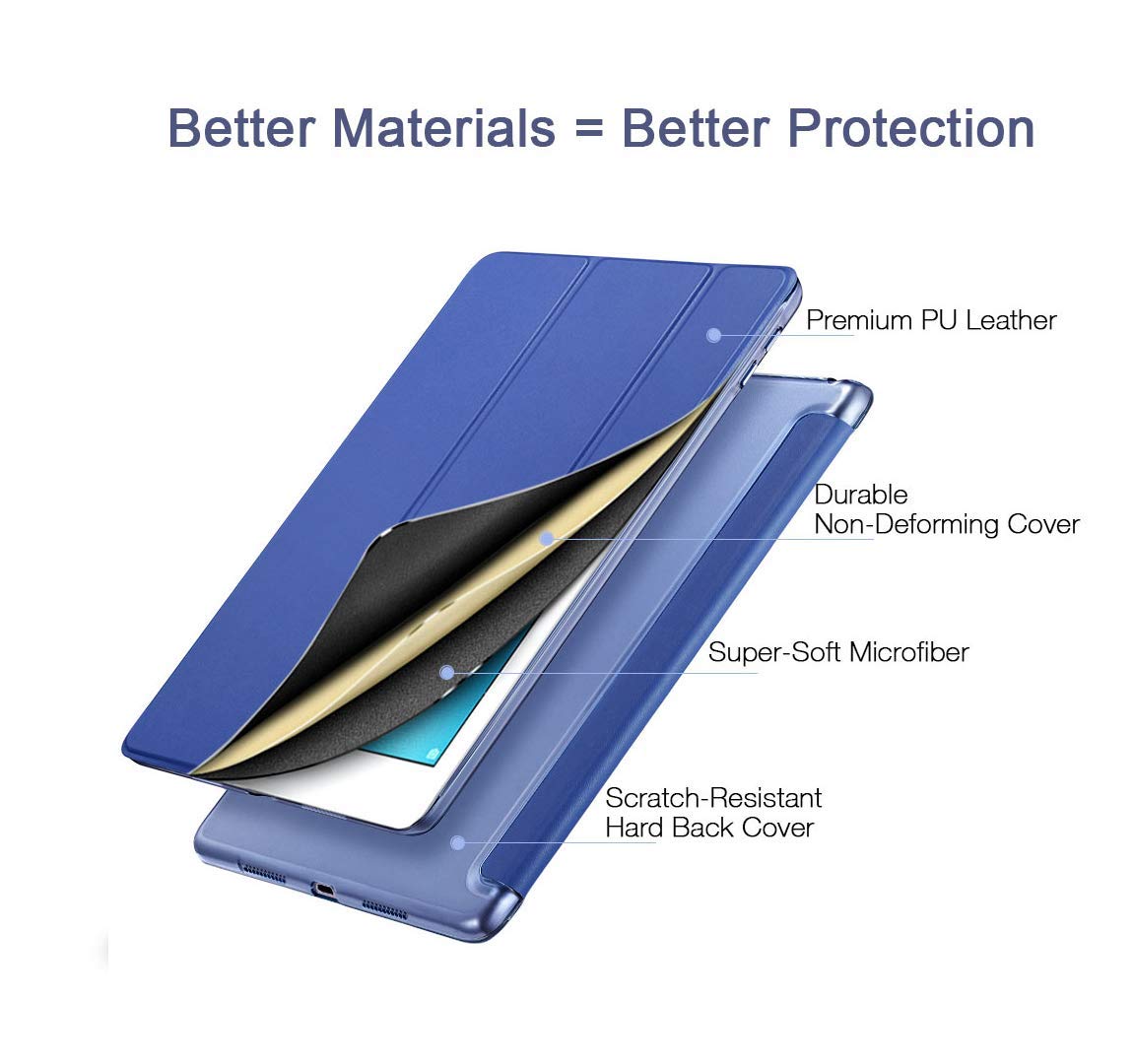 Better Materials = Better Protection

Premium PU Leather

Durable
Non-Deforming Cover

Super-Soft Microfiber

Scratch-Resistant
Hard Back Cover